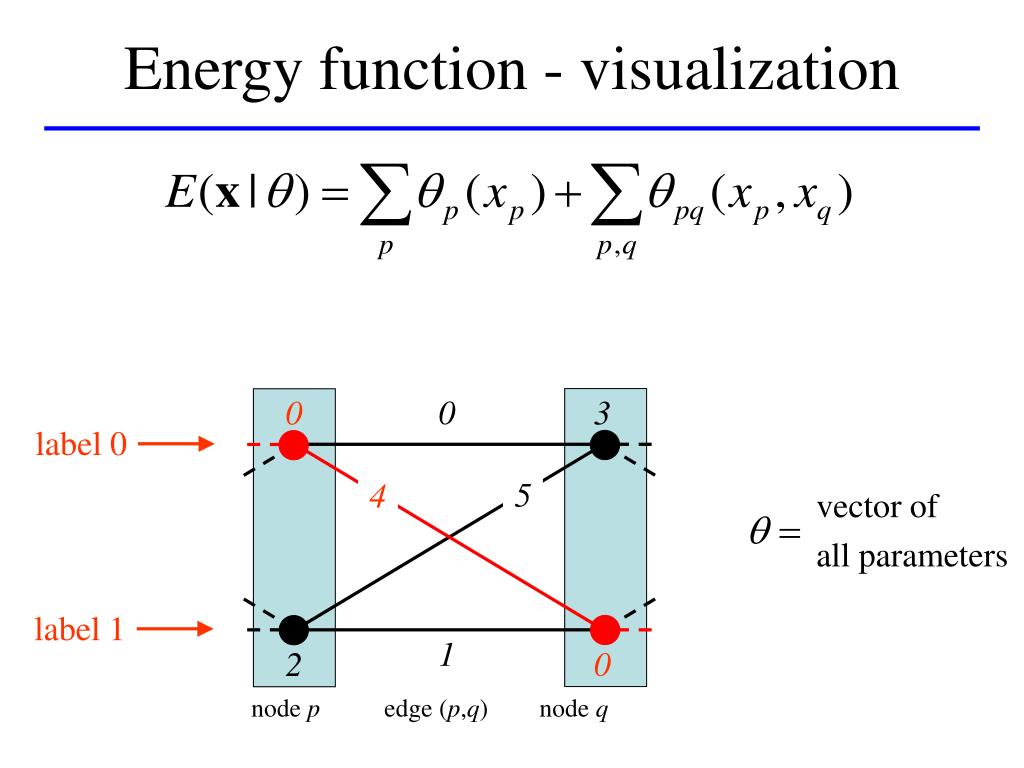 Energy function - visualization

$E(\mathbf{x} \mid \theta) = \sum_{p} \theta_p(x_p) + \sum_{p,q} \theta_{pq}(x_p, x_q)$

label 0

label 1

0

0

3

4

5

2

1

0

node $p$

edge $(p,q)$

node $q$

$\theta =$ vector of all parameters